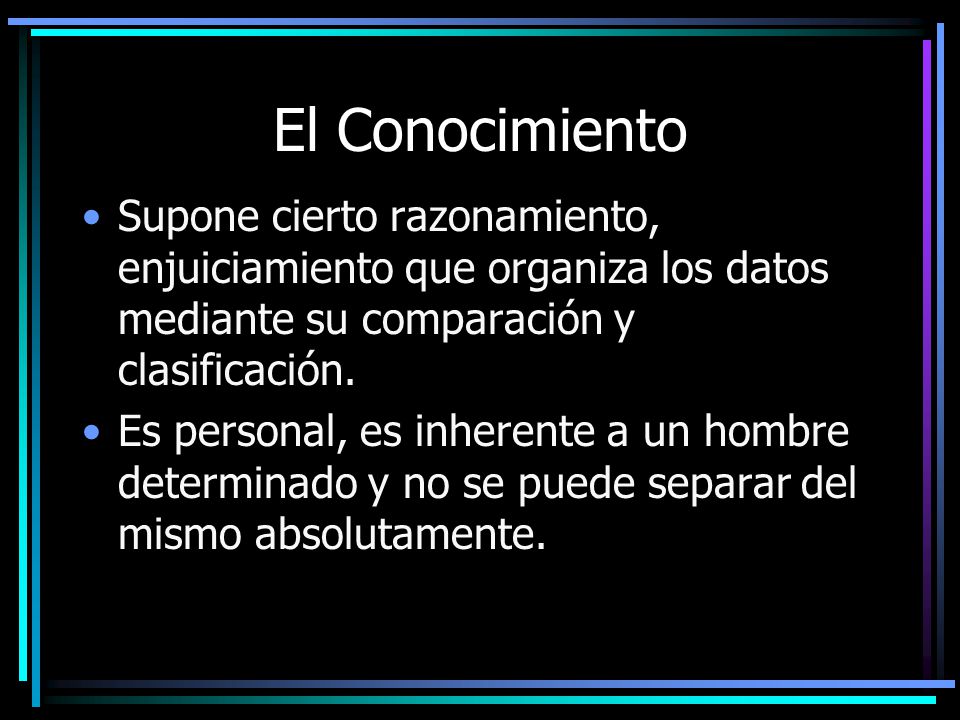 El Conocimiento

• Supone cierto razonamiento, enjuiciamiento que organiza los datos mediante su comparación y clasificación.

• Es personal, es inherente a un hombre determinado y no se puede separar del mismo absolutamente.